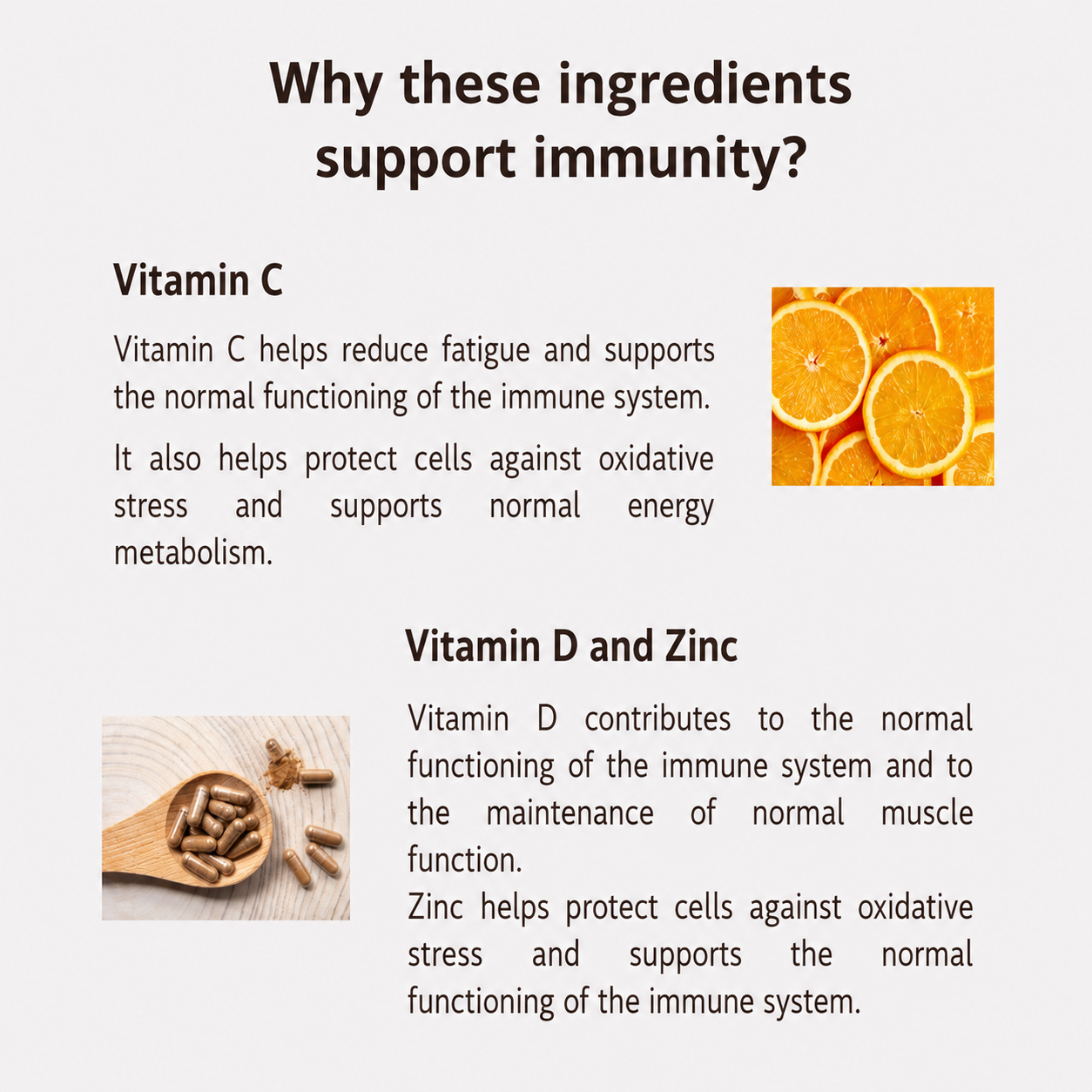 Why these ingredients support immunity?

Vitamin C

Vitamin C helps reduce fatigue and supports the normal functioning of the immune system.

It also helps protect cells against oxidative stress and supports normal energy metabolism.

Vitamin D and Zinc

Vitamin D contributes to the normal functioning of the immune system and to the maintenance of normal muscle function.
Zinc helps protect cells against oxidative stress and supports the normal functioning of the immune system.